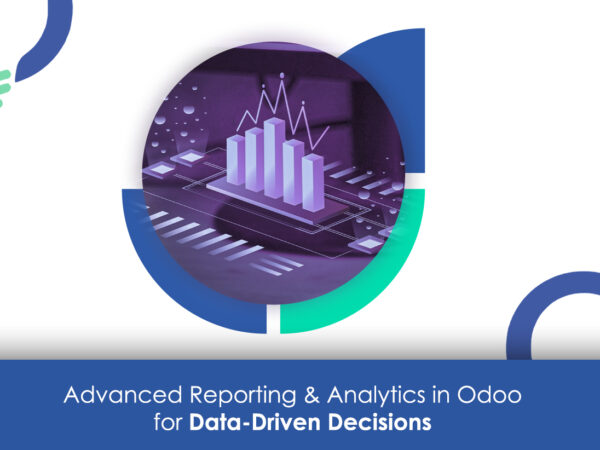 Advanced Reporting & Analytics in Odoo for Data-Driven Decisions